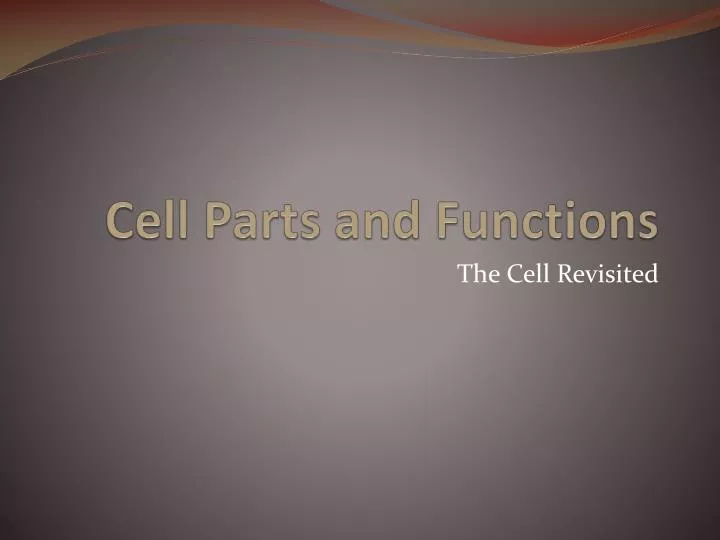 Cell Parts and Functions

The Cell Revisited